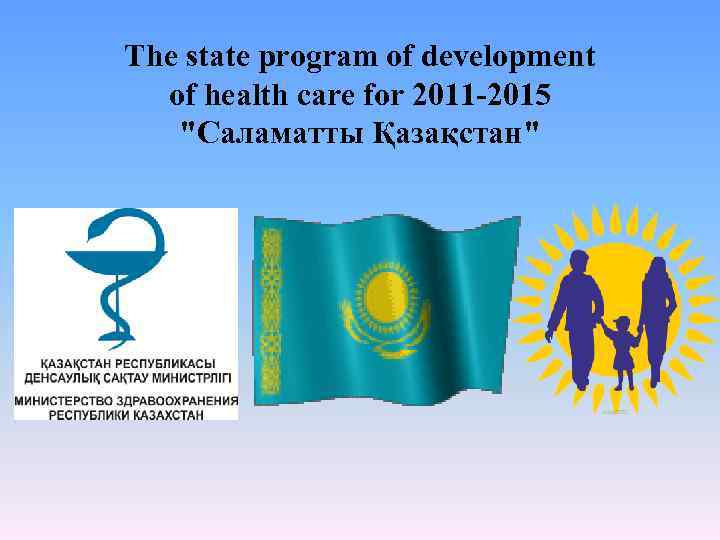 The state program of development of health care for 2011-2015 "Саламатты Қазақстан"

ҚАЗАҚСТАН РЕСПУБЛИКАСЫ ДЕНСАУЛЫҚ САҚТАУ МИНИСТРЛІГІ

МИНИСТЕРСТВО ЗДРАВООХРАНЕНИЯ РЕСПУБЛИКИ КАЗАХСТАН